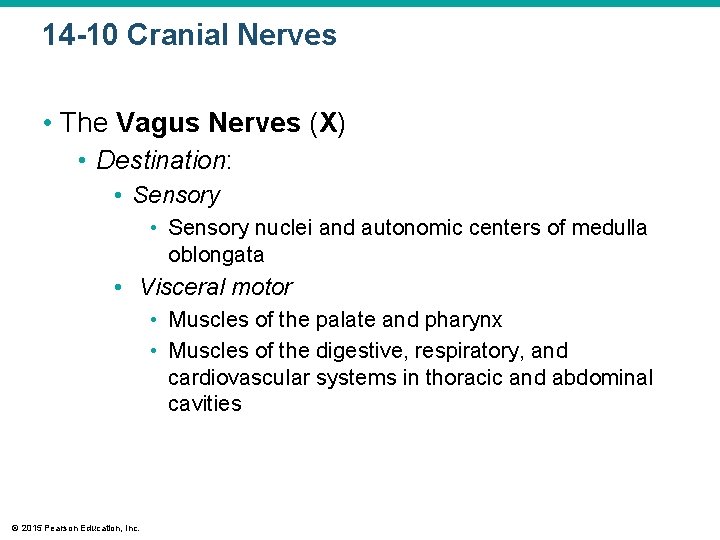 14-10 Cranial Nerves

• The Vagus Nerves (X)

• Destination:

• Sensory

• Sensory nuclei and autonomic centers of medulla oblongata

• Visceral motor

• Muscles of the palate and pharynx

• Muscles of the digestive, respiratory, and cardiovascular systems in thoracic and abdominal cavities

© 2015 Pearson Education, Inc.